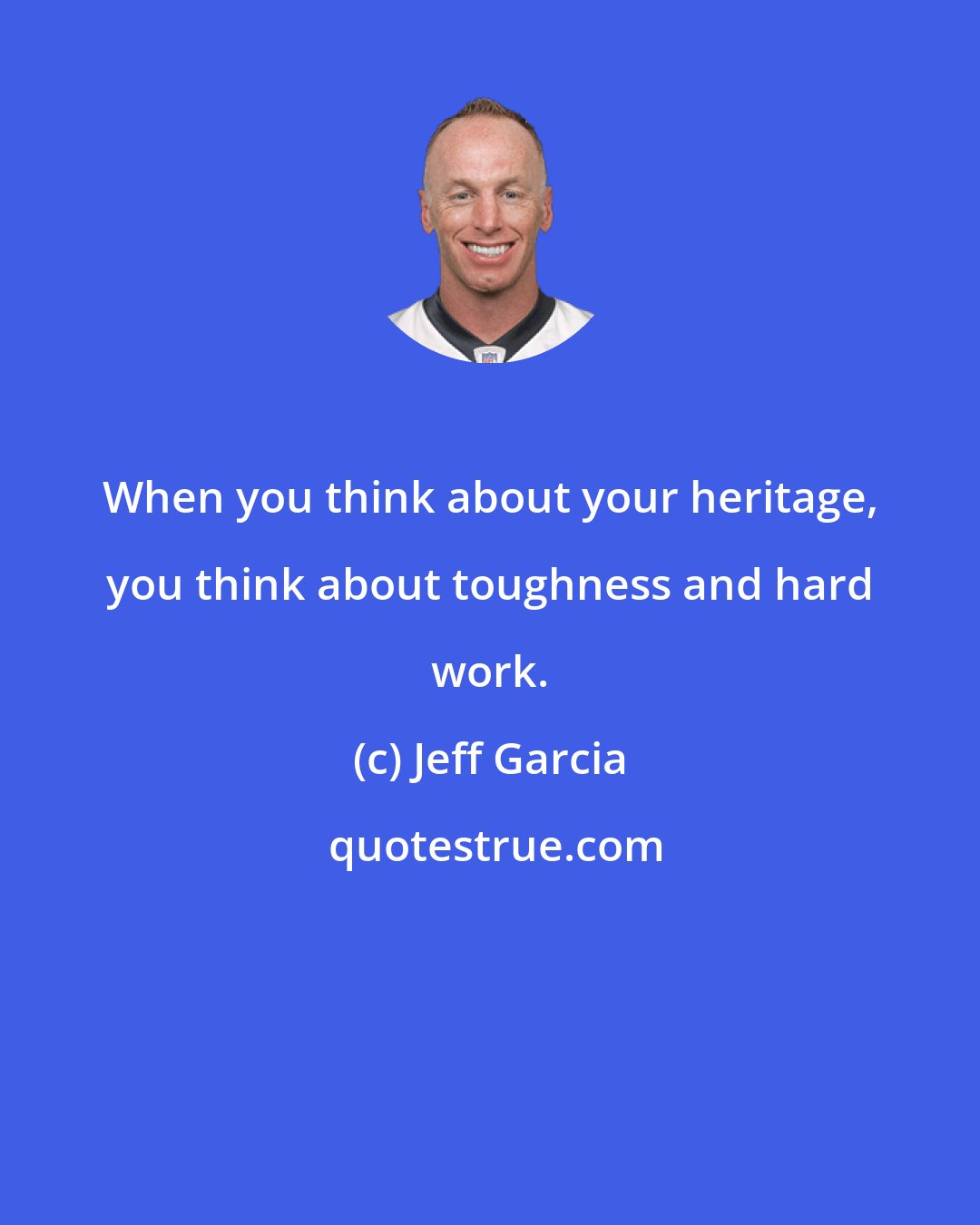 When you think about your heritage, you think about toughness and hard work.

(c) Jeff Garcia

quotestrue.com